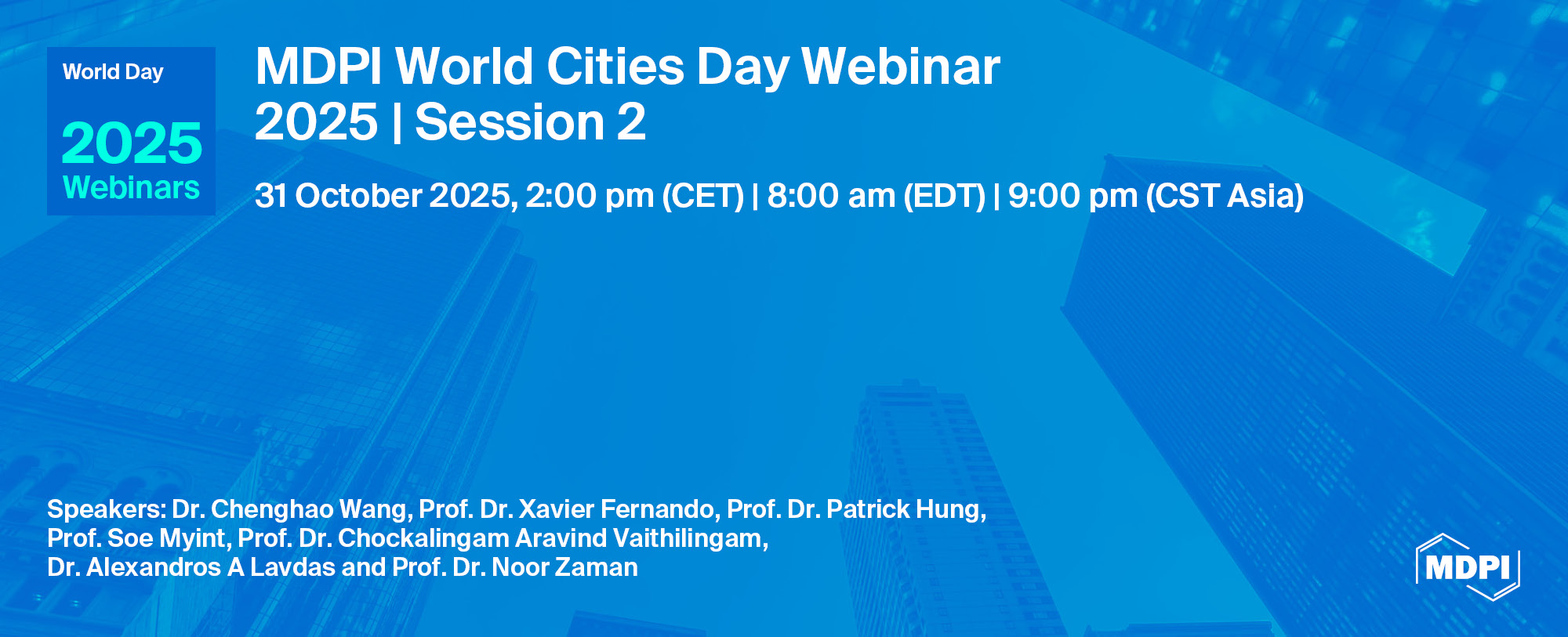 World Day
2025
Webinars

MDPI World Cities Day Webinar 2025 | Session 2

31 October 2025, 2:00 pm (CET) | 8:00 am (EDT) | 9:00 pm (CST Asia)

Speakers: Dr. Chenghao Wang, Prof. Dr. Xavier Fernando, Prof. Dr. Patrick Hung, Prof. Soe Myint, Prof. Dr. Chockalingam Aravind Vaithilingam, Dr. Alexandros A Lavdas and Prof. Dr. Noor Zaman

MDPI